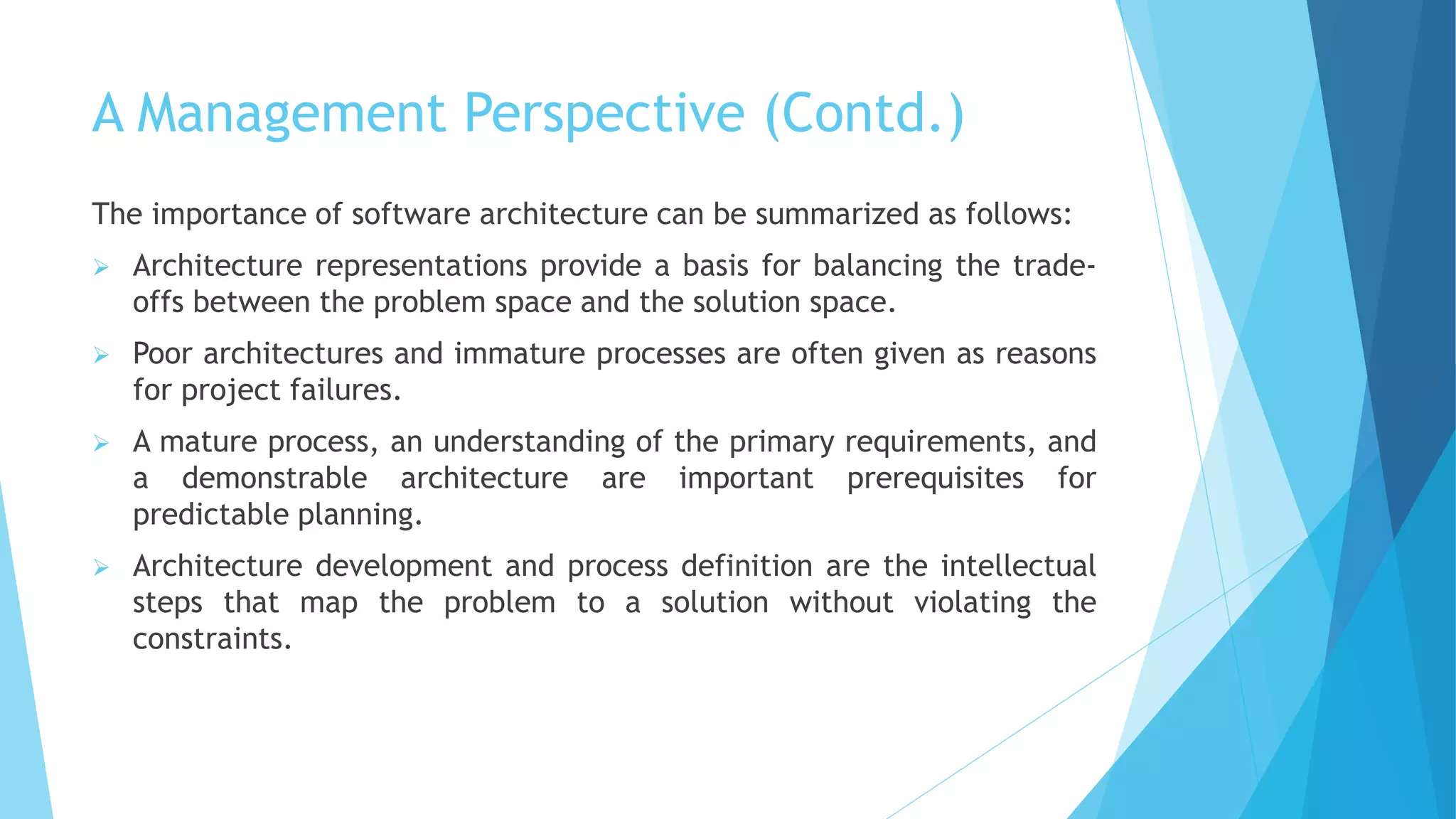 A Management Perspective (Contd.)

The importance of software architecture can be summarized as follows:

➢ Architecture representations provide a basis for balancing the trade-offs between the problem space and the solution space.

➢ Poor architectures and immature processes are often given as reasons for project failures.

➢ A mature process, an understanding of the primary requirements, and a demonstrable architecture are important prerequisites for predictable planning.

➢ Architecture development and process definition are the intellectual steps that map the problem to a solution without violating the constraints.